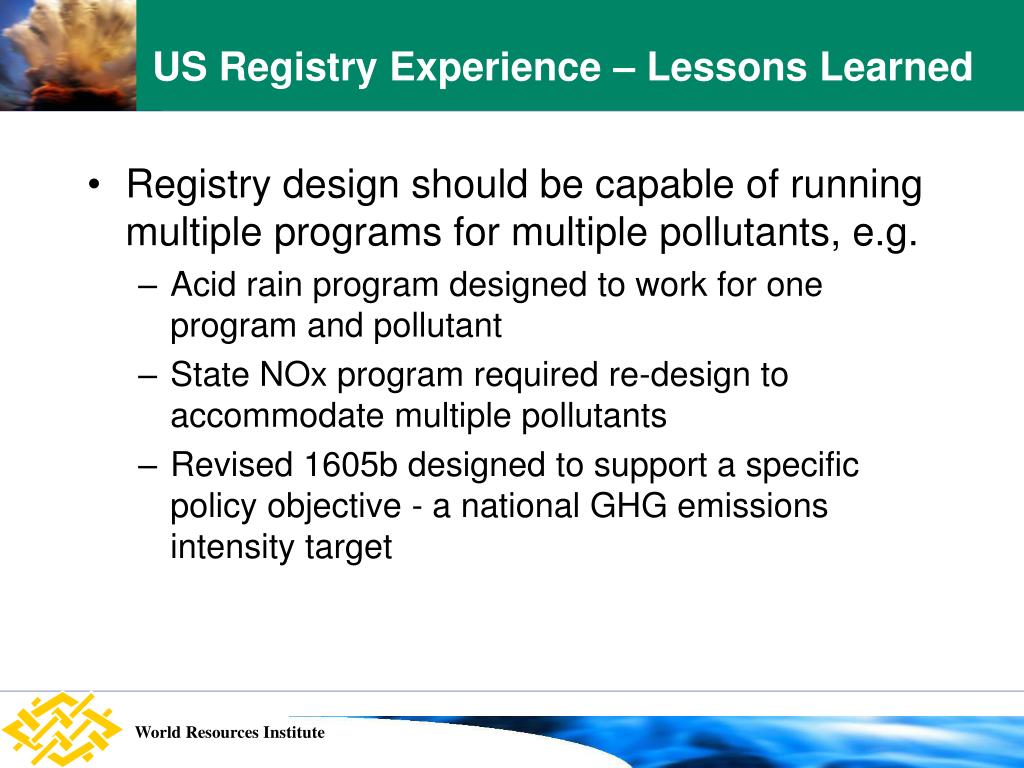 US Registry Experience – Lessons Learned

• Registry design should be capable of running multiple programs for multiple pollutants, e.g.
– Acid rain program designed to work for one program and pollutant
– State NOx program required re-design to accommodate multiple pollutants
– Revised 1605b designed to support a specific policy objective - a national GHG emissions intensity target

World Resources Institute